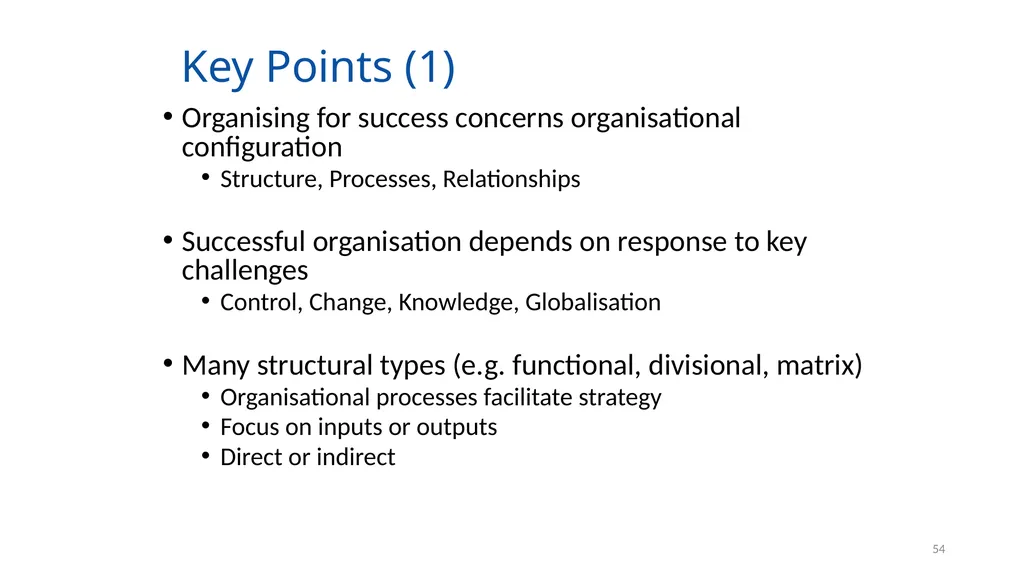 Key Points (1)

• Organising for success concerns organisational configuration
  • Structure, Processes, Relationships

• Successful organisation depends on response to key challenges
  • Control, Change, Knowledge, Globalisation

• Many structural types (e.g. functional, divisional, matrix)
  • Organisational processes facilitate strategy
  • Focus on inputs or outputs
  • Direct or indirect

54